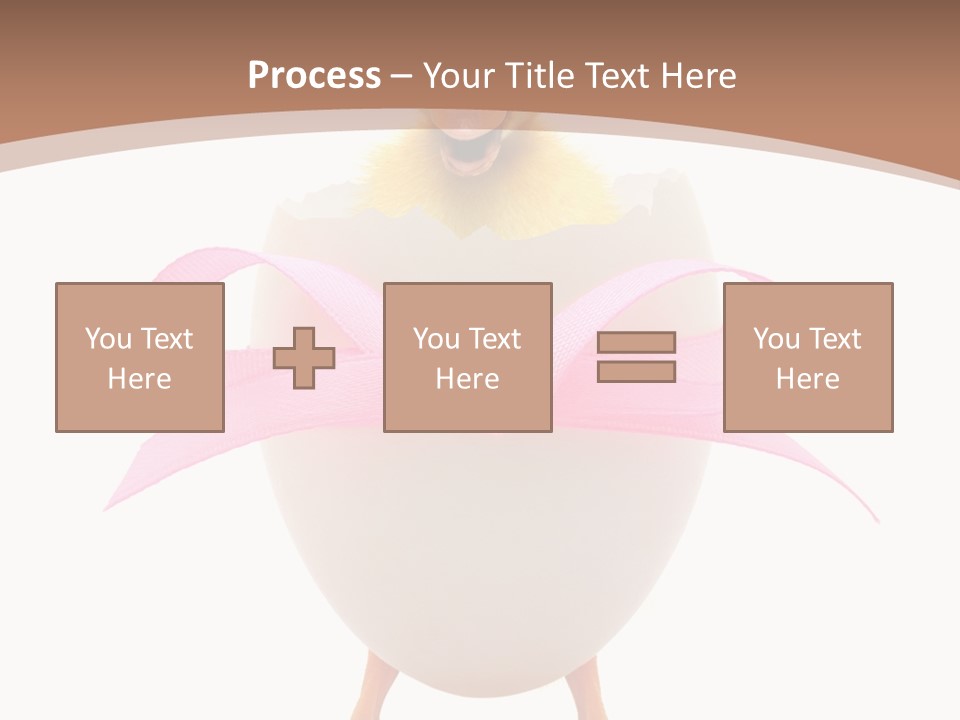 Process – Your Title Text Here

You Text Here

You Text Here

You Text Here